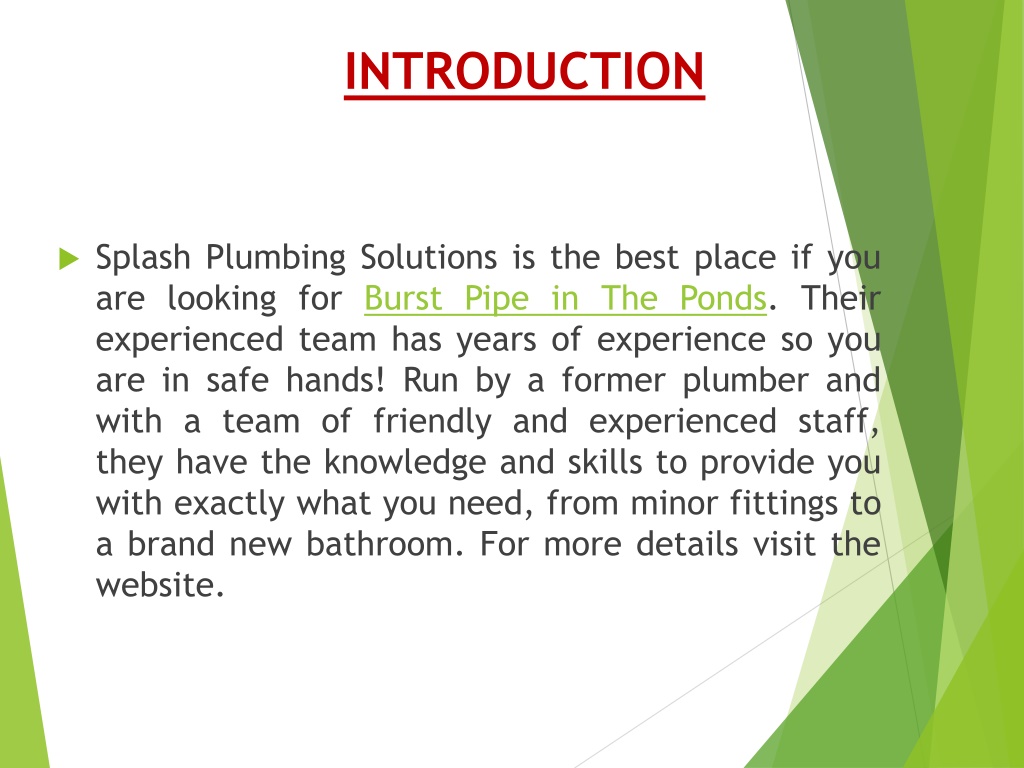 INTRODUCTION

Splash Plumbing Solutions is the best place if you are looking for Burst Pipe in The Ponds. Their experienced team has years of experience so you are in safe hands! Run by a former plumber and with a team of friendly and experienced staff, they have the knowledge and skills to provide you with exactly what you need, from minor fittings to a brand new bathroom. For more details visit the website.